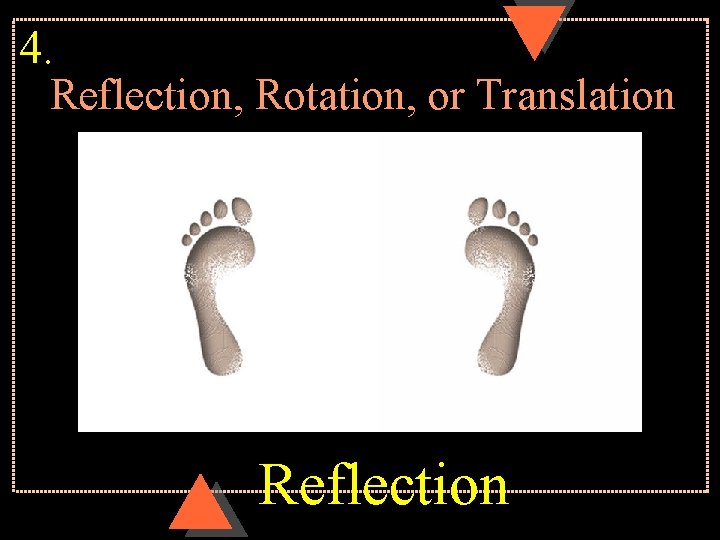 4.

Reflection, Rotation, or Translation

Reflection